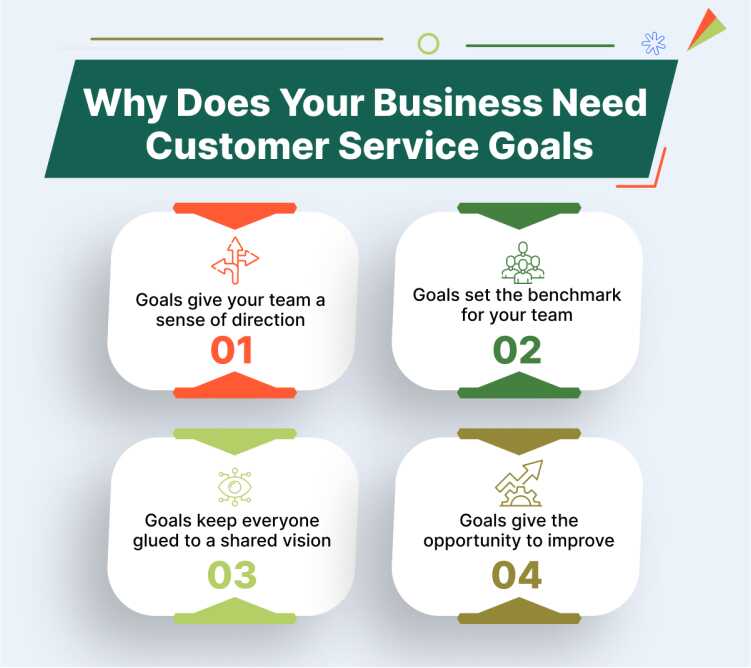 Why Does Your Business Need Customer Service Goals

Goals give your team a sense of direction
01

Goals set the benchmark for your team
02

Goals keep everyone glued to a shared vision
03

Goals give the opportunity to improve
04